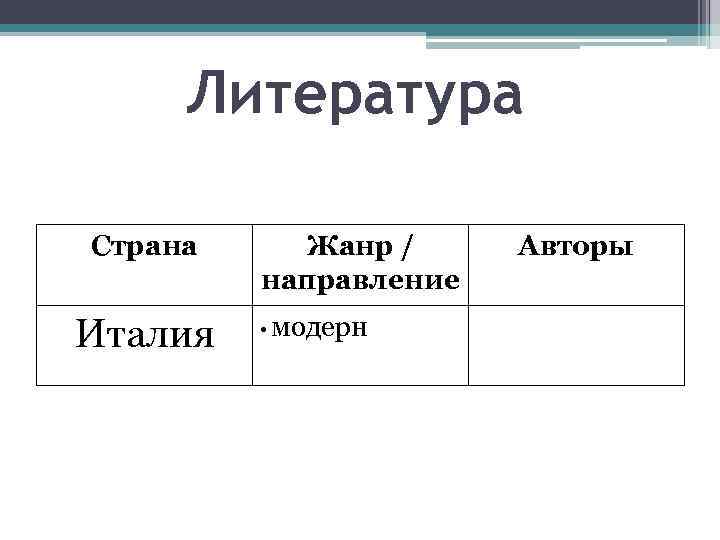 Литература

| Страна | Жанр / направление | Авторы |
|---|---|---|
| Италия | • модерн | |